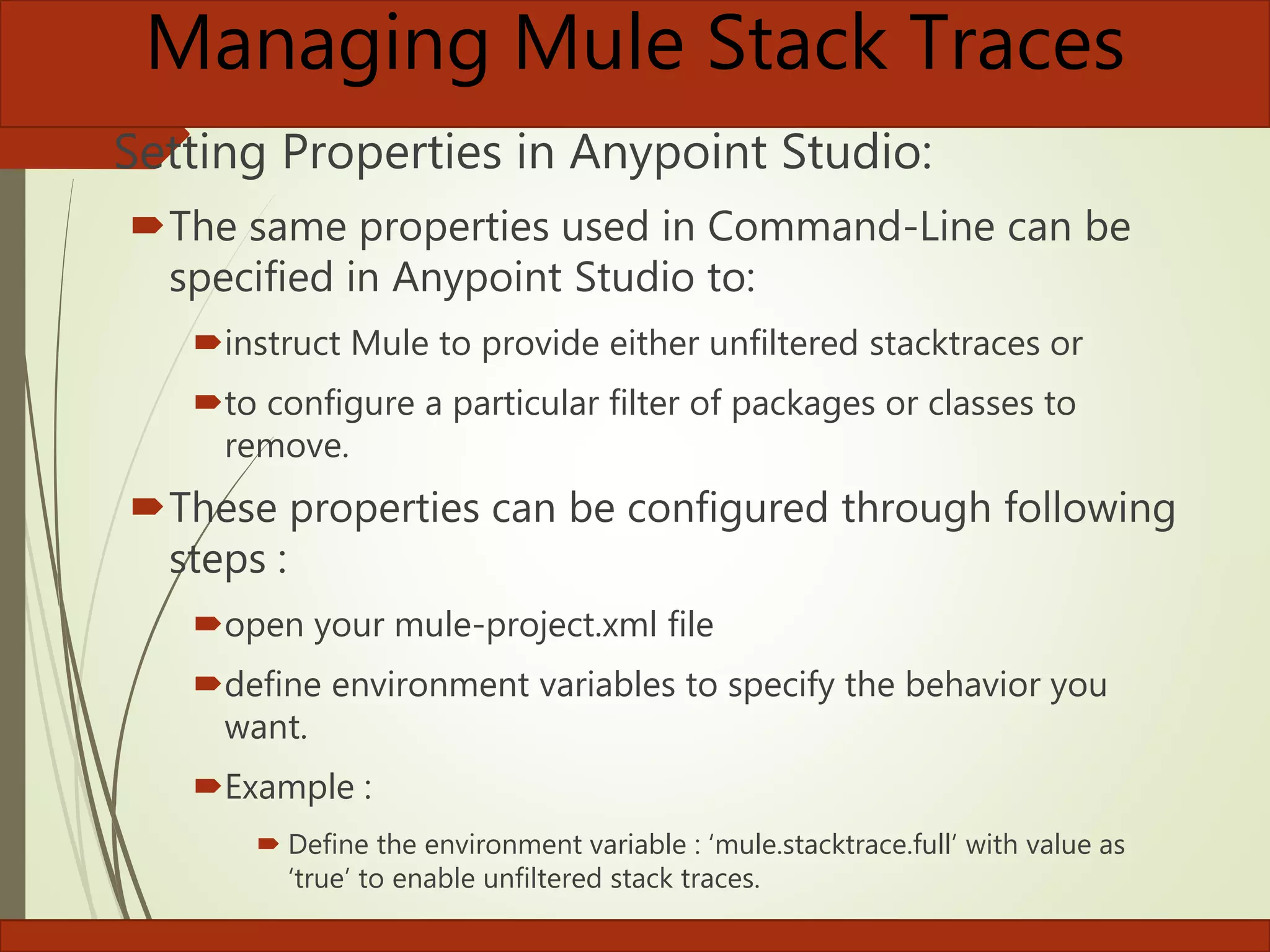 Managing Mule Stack Traces

Setting Properties in Anypoint Studio:

The same properties used in Command-Line can be specified in Anypoint Studio to:

instruct Mule to provide either unfiltered stacktraces or

to configure a particular filter of packages or classes to remove.

These properties can be configured through following steps :

open your mule-project.xml file

define environment variables to specify the behavior you want.

Example :

Define the environment variable : ‘mule.stacktrace.full’ with value as ‘true’ to enable unfiltered stack traces.